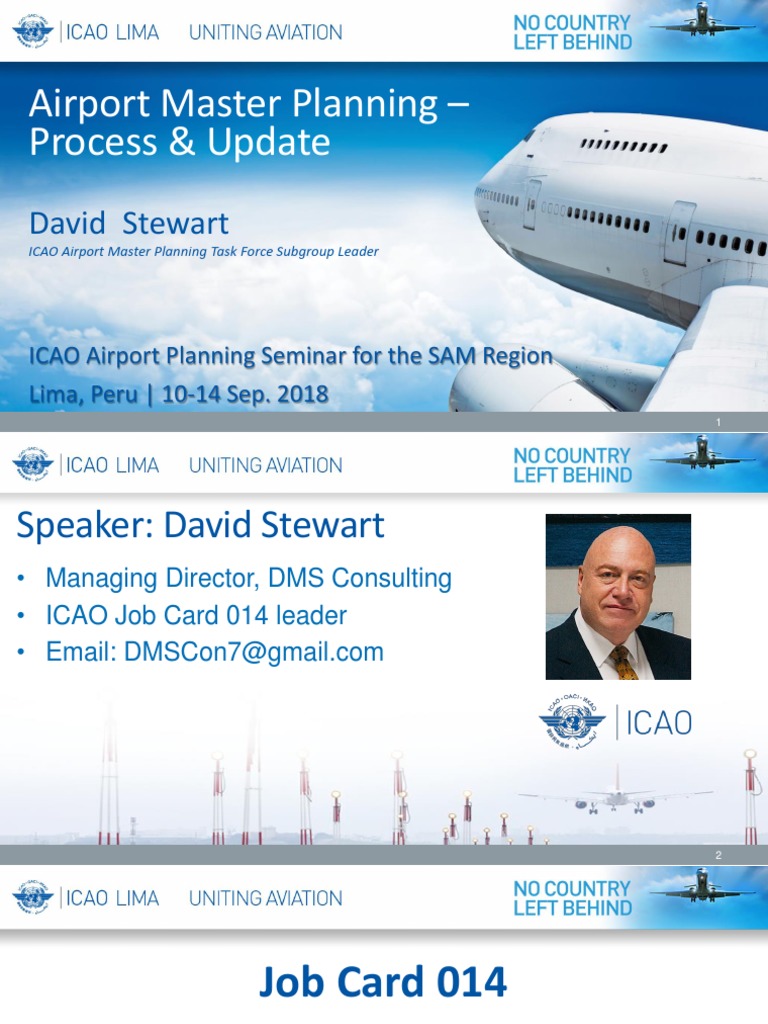 ICAO LIMA UNITING AVIATION

NO COUNTRY LEFT BEHIND

Airport Master Planning – Process & Update

David Stewart

ICAO Airport Master Planning Task Force Subgroup Leader

ICAO Airport Planning Seminar for the SAM Region

Lima, Peru | 10-14 Sep. 2018

1

ICAO LIMA UNITING AVIATION

NO COUNTRY LEFT BEHIND

Speaker: David Stewart

• Managing Director, DMS Consulting
• ICAO Job Card 014 leader
• Email: DMSCon7@gmail.com

ICAO

2

ICAO LIMA UNITING AVIATION

NO COUNTRY LEFT BEHIND

Job Card 014